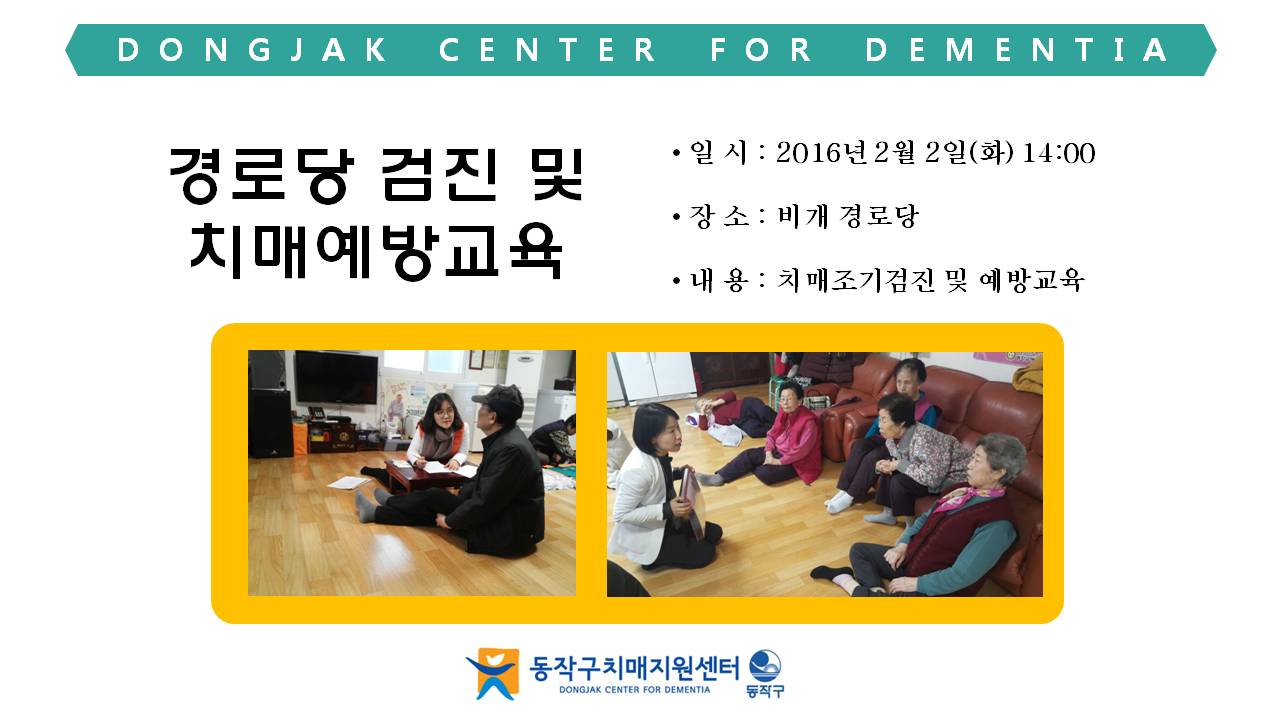 DONGJAK CENTER FOR DEMENTIA

경로당 검진 및 치매예방교육

• 일 시 : 2016년 2월 2일(화) 14:00

• 장 소 : 비개 경로당

• 내 용 : 치매조기검진 및 예방교육

동작구치매지원센터
DONGJAK CENTER FOR DEMENTIA
동작구